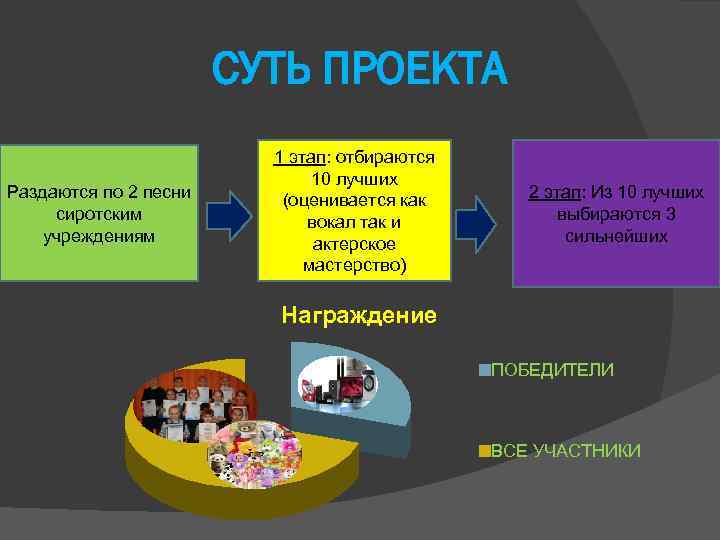 СУТЬ ПРОЕКТА

Раздаются по 2 песни сиротским учреждениям

1 этап: отбираются 10 лучших (оценивается как вокал так и актерское мастерство)

2 этап: Из 10 лучших выбираются 3 сильнейших

Награждение

ПОБЕДИТЕЛИ

ВСЕ УЧАСТНИКИ